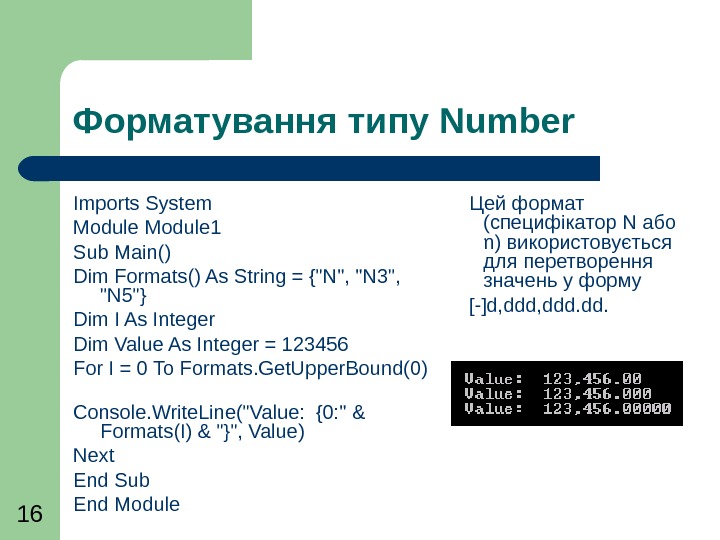 Форматування типу Number

Imports System
Module Module1
Sub Main()
Dim Formats() As String = {"N", "N3", "N5"}
Dim I As Integer
Dim Value As Integer = 123456
For I = 0 To Formats.GetUpperBound(0)

Console.WriteLine("Value: {0:" & Formats(I) & "}", Value)
Next
End Sub
End Module

Цей формат (специфікатор N або n) використовується для перетворення значень у форму
[-]d,ddd,ddd.dd.

Value: 123,456.00
Value: 123,456.000
Value: 123,456.00000

16